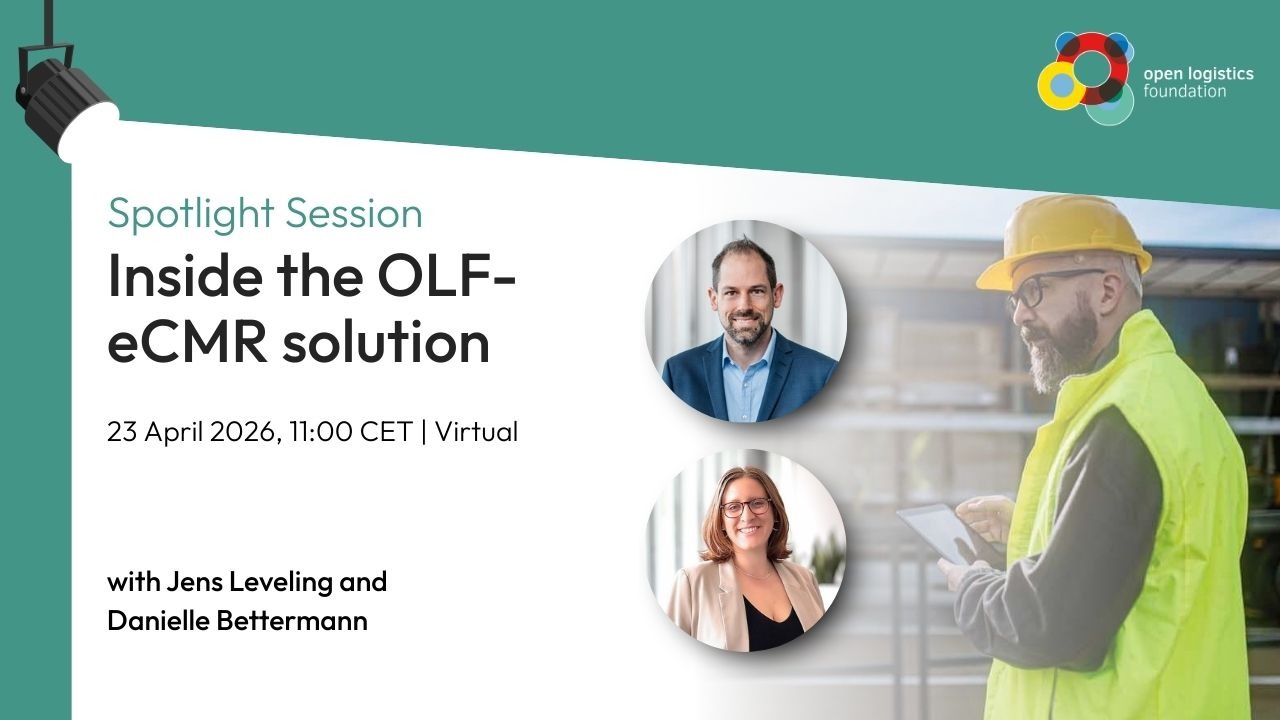 open logistics foundation

Spotlight Session

Inside the OLF-eCMR solution

23 April 2026, 11:00 CET | Virtual

with Jens Leveling and Danielle Bettermann